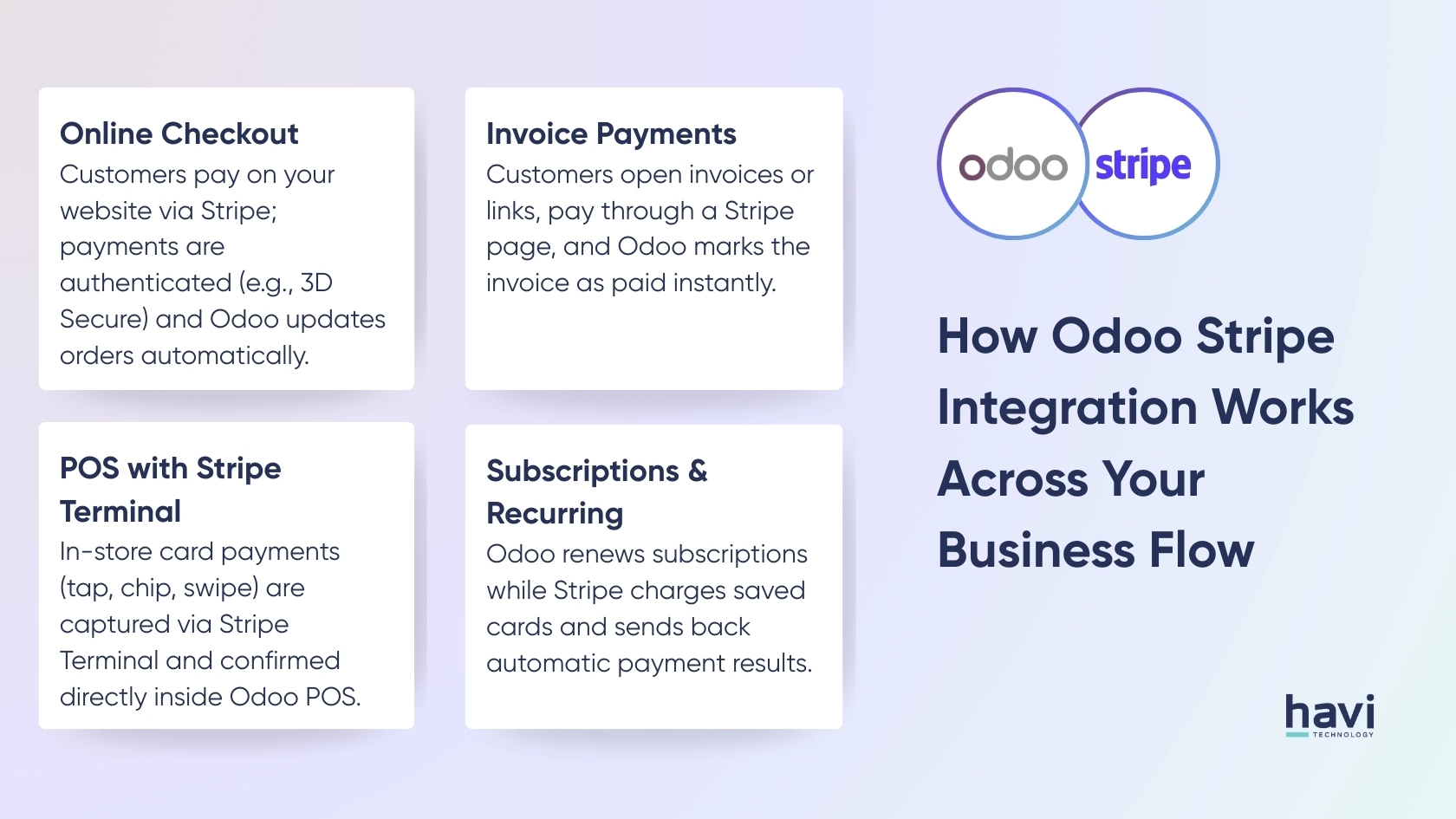 Online Checkout
Customers pay on your website via Stripe; payments are authenticated (e.g., 3D Secure) and Odoo updates orders automatically.

Invoice Payments
Customers open invoices or links, pay through a Stripe page, and Odoo marks the invoice as paid instantly.

POS with Stripe Terminal
In-store card payments (tap, chip, swipe) are captured via Stripe Terminal and confirmed directly inside Odoo POS.

Subscriptions & Recurring
Odoo renews subscriptions while Stripe charges saved cards and sends back automatic payment results.

odoo stripe

How Odoo Stripe Integration Works Across Your Business Flow

havi
TECHNOLOGY